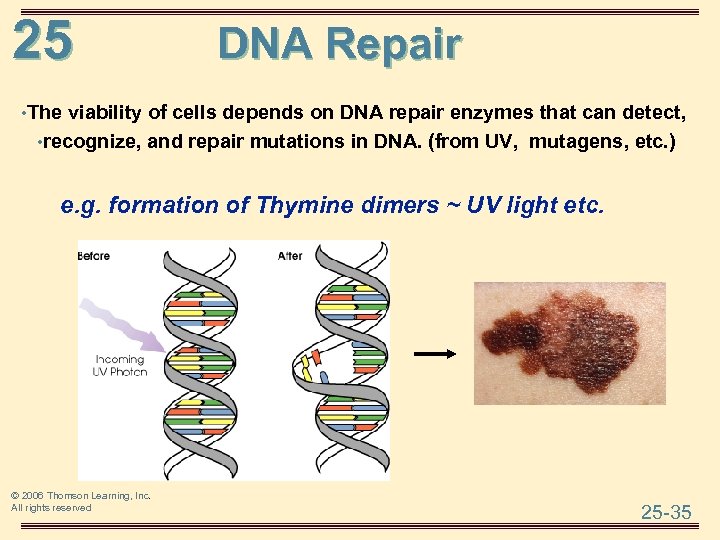 25 DNA Repair

•The viability of cells depends on DNA repair enzymes that can detect, •recognize, and repair mutations in DNA. (from UV, mutagens, etc.)

e.g. formation of Thymine dimers ~ UV light etc.

Before

After

Incoming UV Photon

© 2006 Thomson Learning, Inc.
All rights reserved

25-35